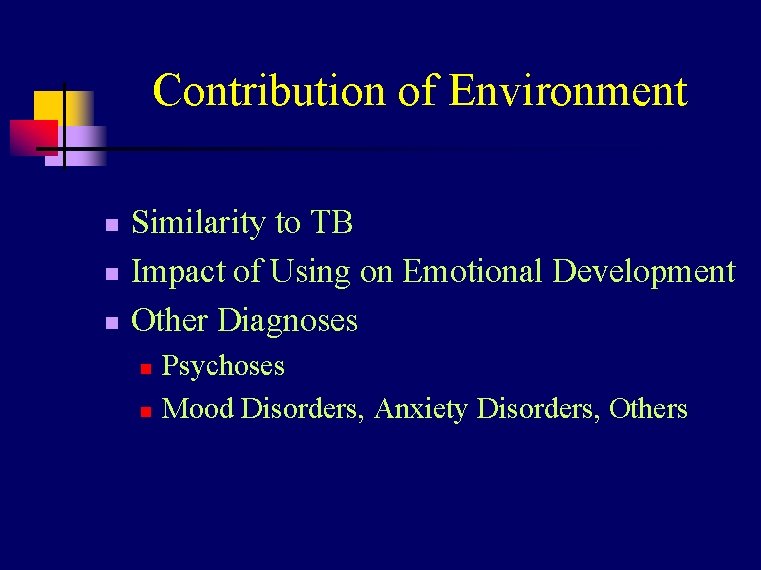 Contribution of Environment

- Similarity to TB
- Impact of Using on Emotional Development
- Other Diagnoses
  - Psychoses
  - Mood Disorders, Anxiety Disorders, Others